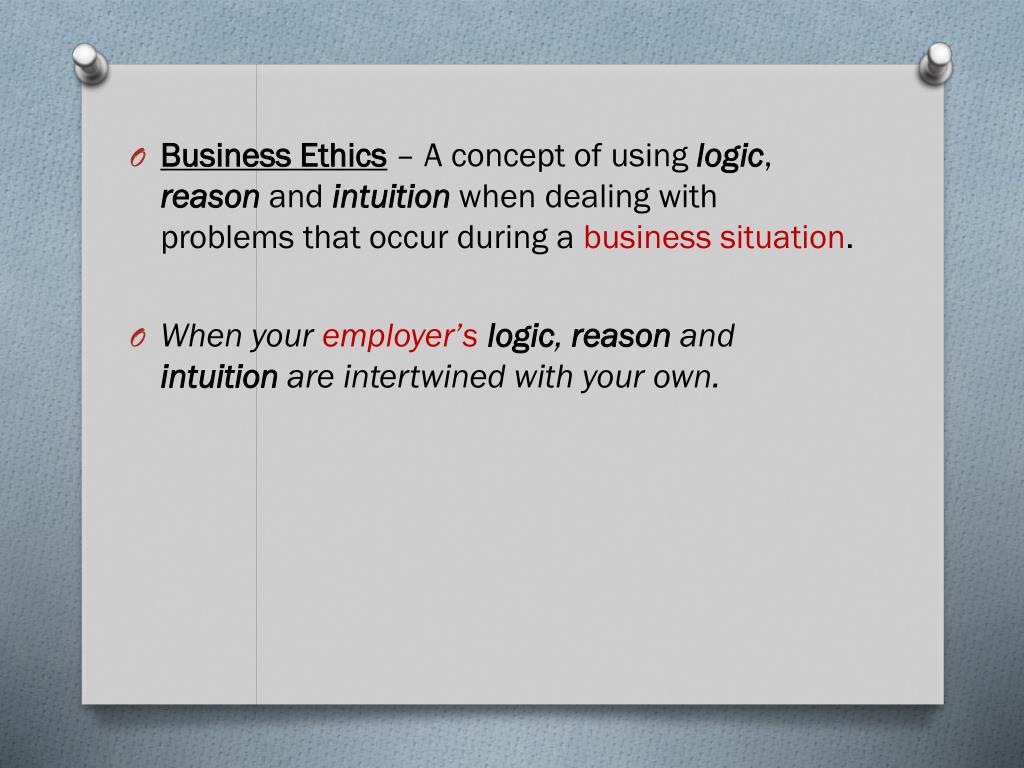 O Business Ethics – A concept of using logic, reason and intuition when dealing with problems that occur during a business situation.

O When your employer's logic, reason and intuition are intertwined with your own.